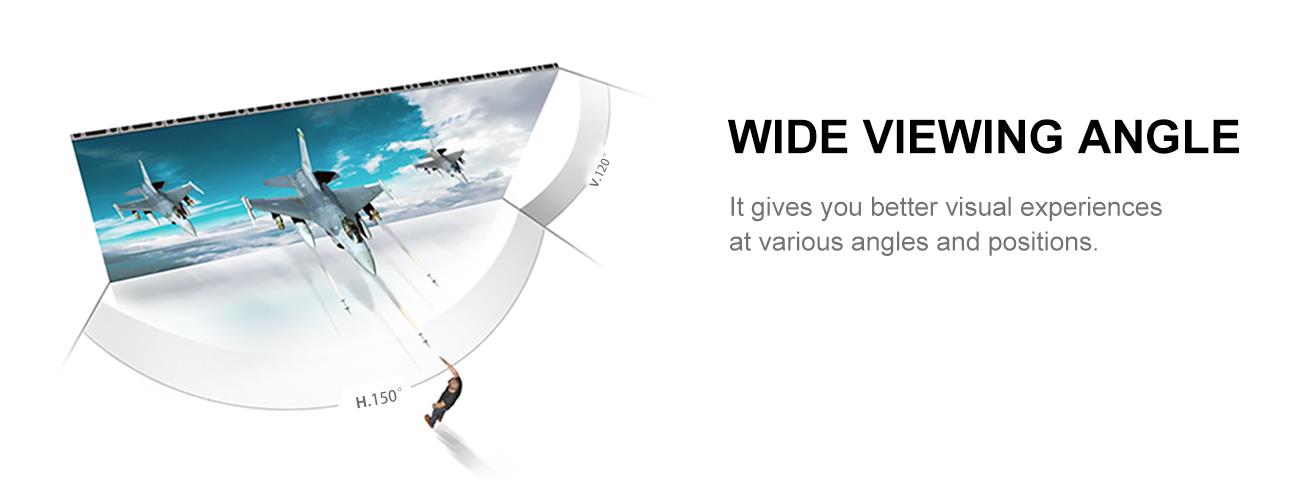 V.120°

H.150°

WIDE VIEWING ANGLE

It gives you better visual experiences at various angles and positions.